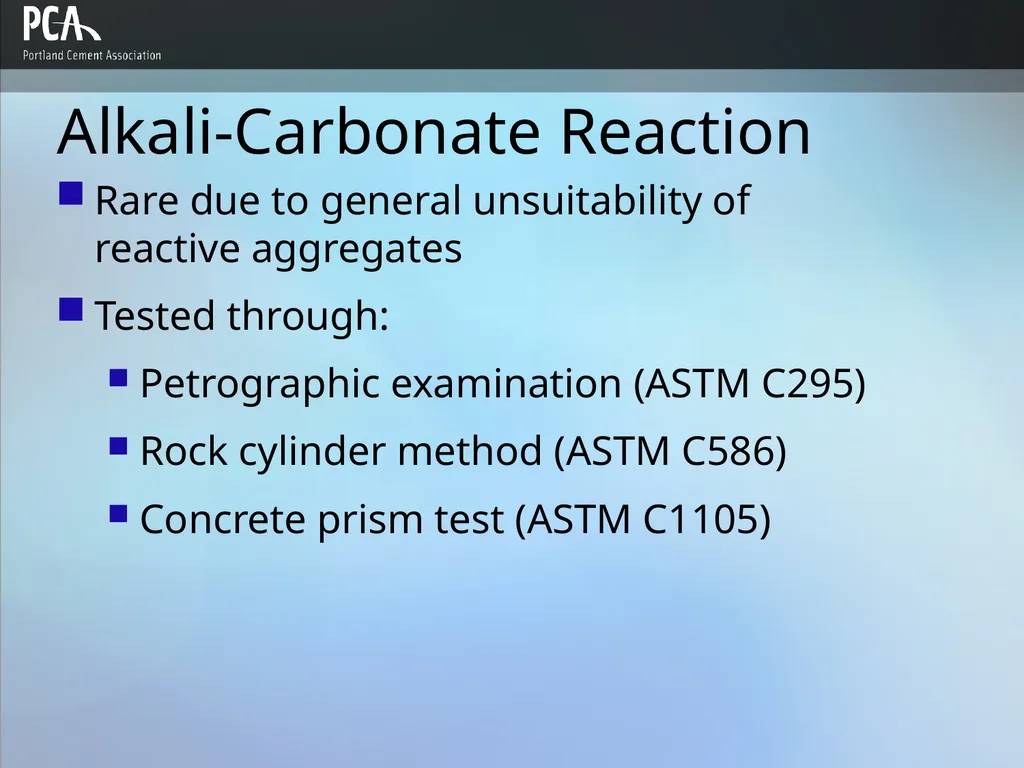 PCA
Portland Cement Association

Alkali-Carbonate Reaction

Rare due to general unsuitability of reactive aggregates

Tested through:

Petrographic examination (ASTM C295)

Rock cylinder method (ASTM C586)

Concrete prism test (ASTM C1105)